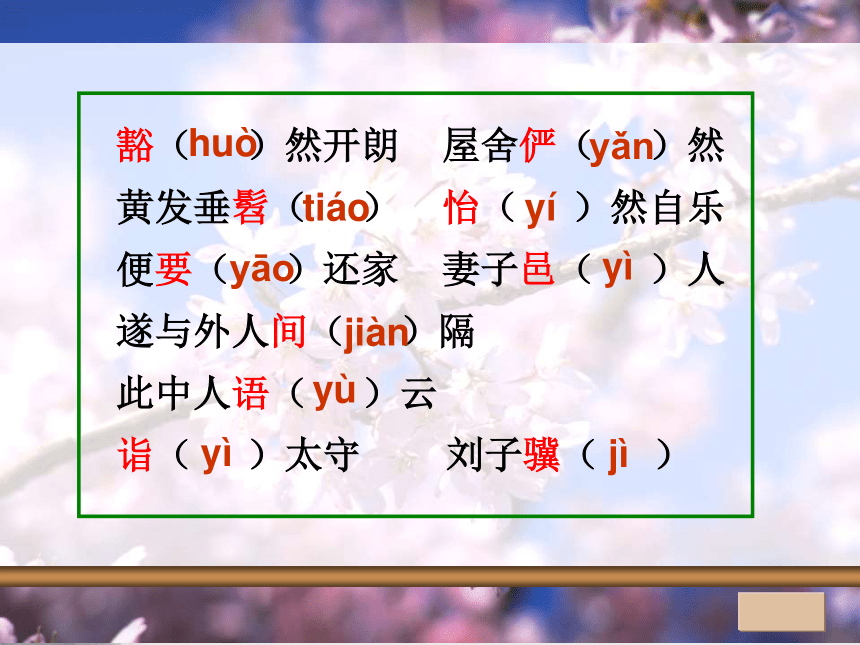 豁（huò）然开朗　屋舍俨（yǎn）然
黄发垂髫（tiáo）　怡（ yí ）然自乐
便要（yāo）还家　妻子邑（ yì ）人
遂与外人间（jiàn）隔
此中人语（ yù ）云
诣（ yì ）太守　刘子骥（ jì ）